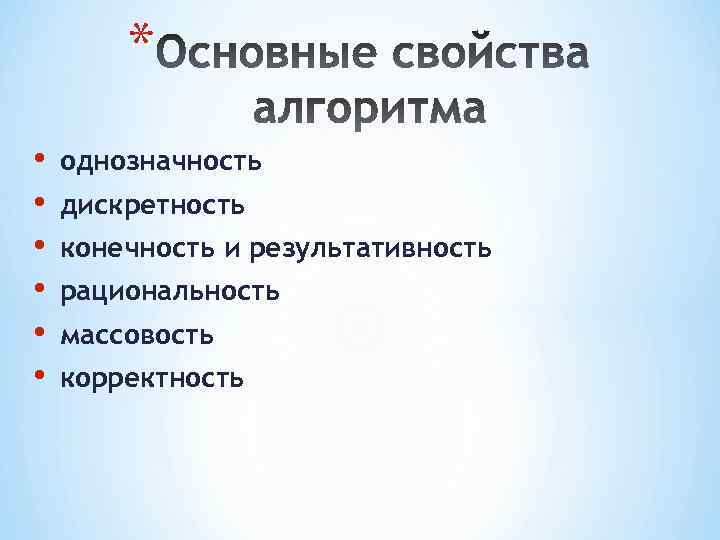 *Основные свойства алгоритма

• однозначность
• дискретность
• конечность и результативность
• рациональность
• массовость
• корректность